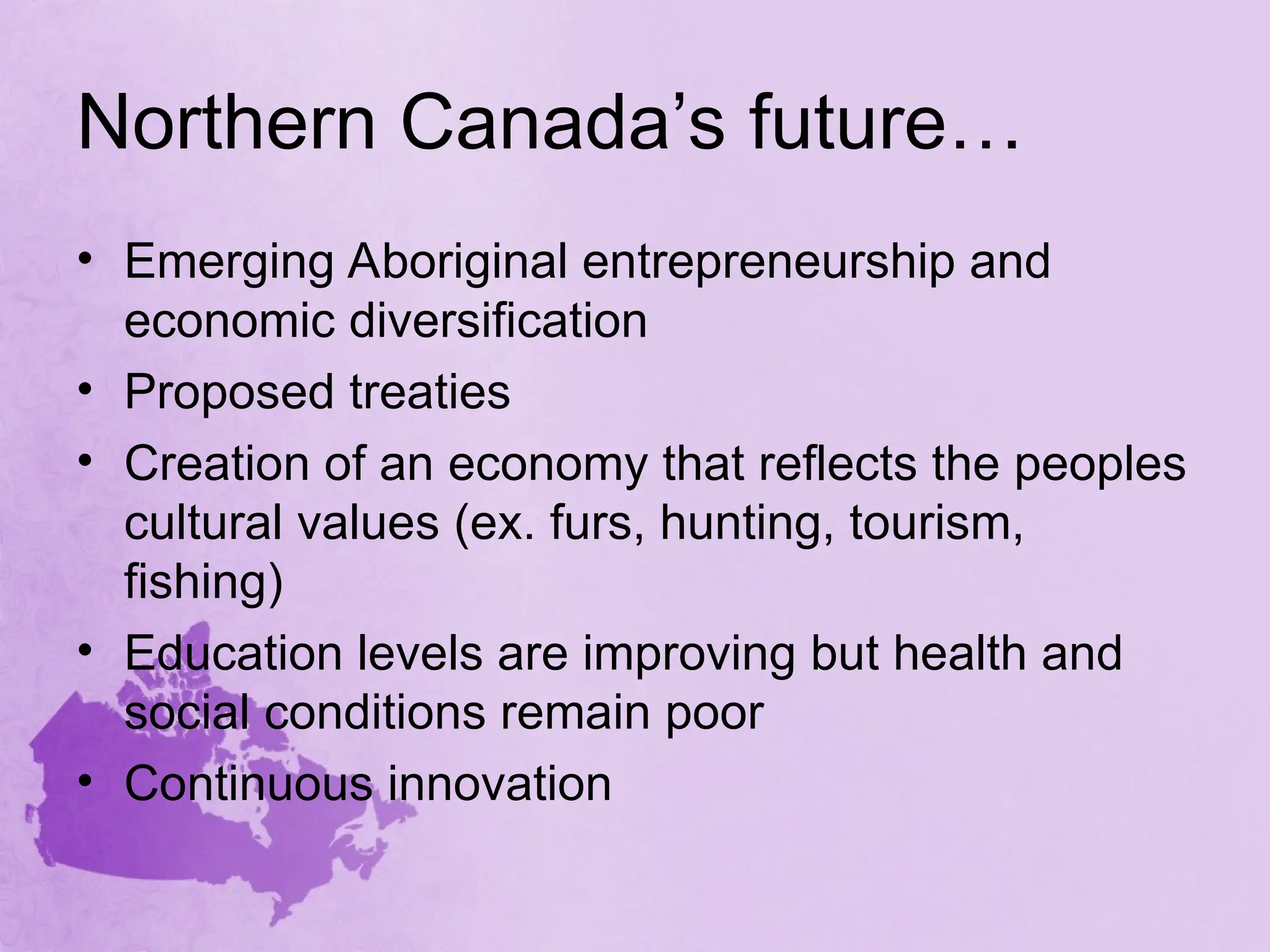 Northern Canada’s future…

• Emerging Aboriginal entrepreneurship and economic diversification
• Proposed treaties
• Creation of an economy that reflects the peoples cultural values (ex. furs, hunting, tourism, fishing)
• Education levels are improving but health and social conditions remain poor
• Continuous innovation